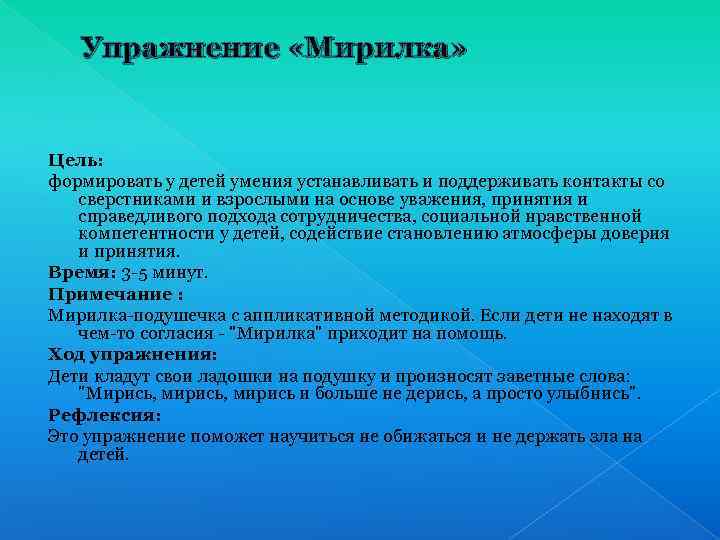 Упражнение «Мирилка»

Цель:
формировать у детей умения устанавливать и поддерживать контакты со сверстниками и взрослыми на основе уважения, принятия и справедливого подхода сотрудничества, социальной нравственной компетентности у детей, содействие становлению атмосферы доверия и принятия.

Время: 3-5 минут.

Примечание :
Мирилка-подушечка с аппликативной методикой. Если дети не находят в чем-то согласия - "Мирилка" приходит на помощь.

Ход упражнения:
Дети кладут свои ладошки на подушку и произносят заветные слова: "Мирись, мирись, мирись и больше не дерись, а просто улыбнись".

Рефлексия:
Это упражнение поможет научиться не обижаться и не держать зла на детей.